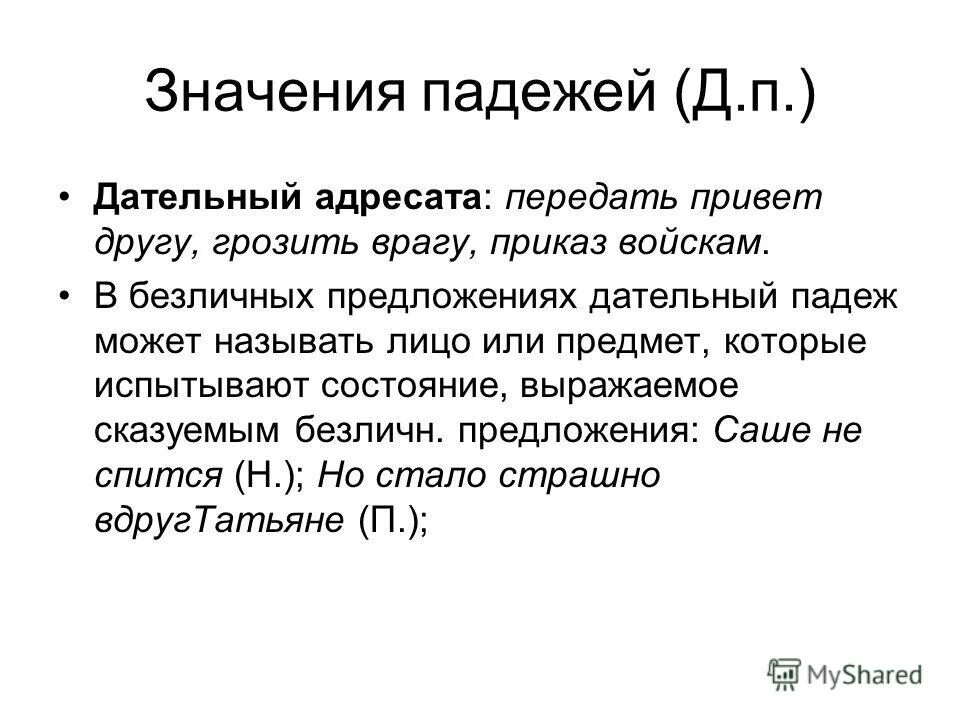 Значения падежей (Д.п.)

• Дательный адресата: передать привет другу, грозить врагу, приказ войскам.

• В безличных предложениях дательный падеж может называть лицо или предмет, которые испытывают состояние, выражаемое сказуемым безличн. предложения: Саше не спится (Н.); Но стало страшно вдругТатьяне (П.);

MyShared